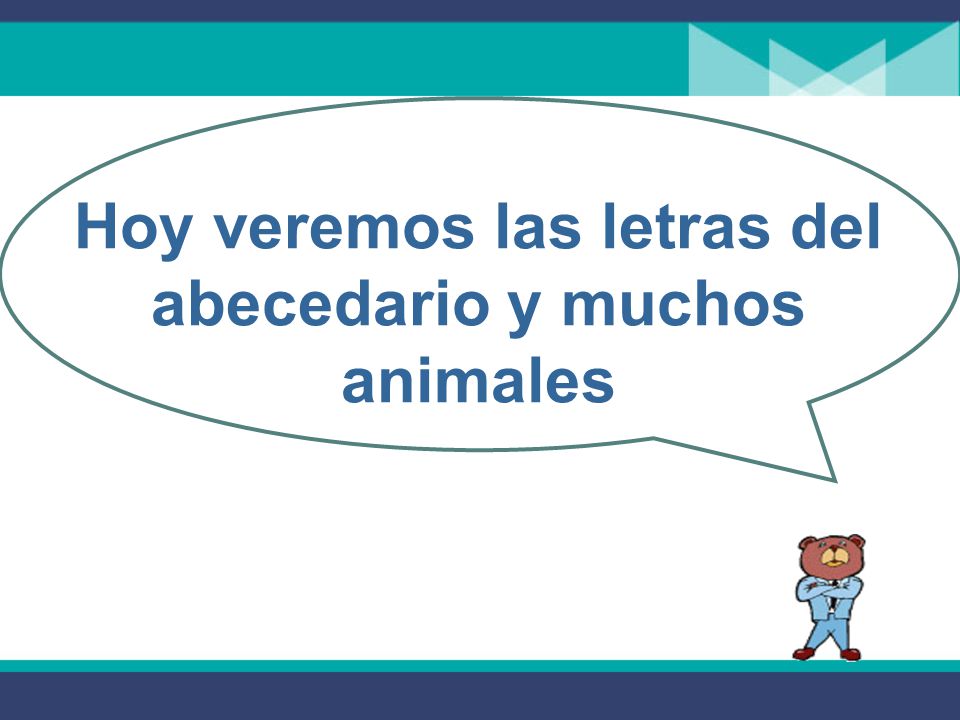 Hoy veremos las letras del abecedario y muchos animales